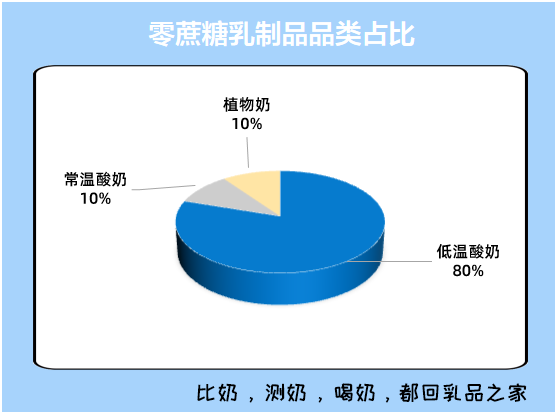 零蔗糖乳制品品类占比

植物奶
10%

常温酸奶
10%

低温酸奶
80%

比奶，测奶，喝奶，都回乳品之家